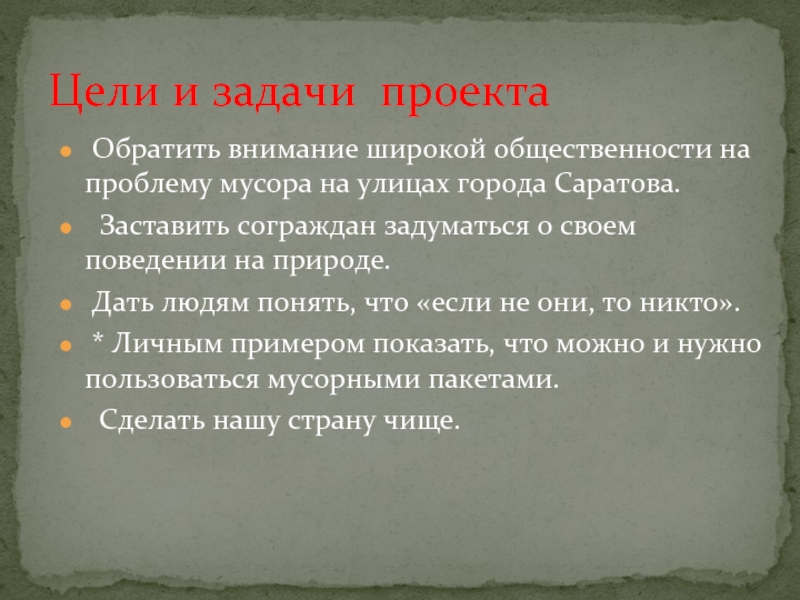 Цели и задачи проекта

- Обратить внимание широкой общественности на проблему мусора на улицах города Саратова.
- Заставить сограждан задуматься о своем поведении на природе.
- Дать людям понять, что «если не они, то никто».
- * Личным примером показать, что можно и нужно пользоваться мусорными пакетами.
- Сделать нашу страну чище.